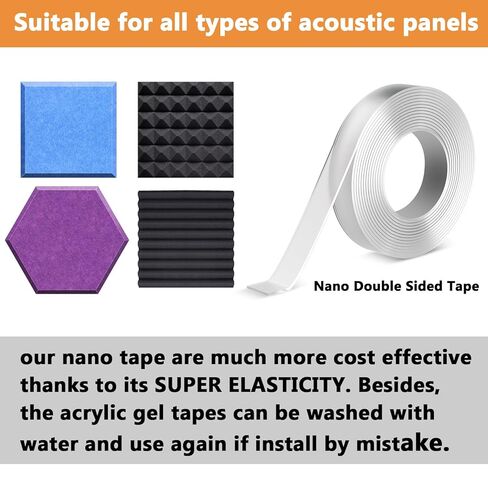 Suitable for all types of acoustic panels

Nano Double Sided Tape

our nano tape are much more cost effective thanks to its SUPER ELASTICITY. Besides, the acrylic gel tapes can be washed with water and use again if install by mistake.